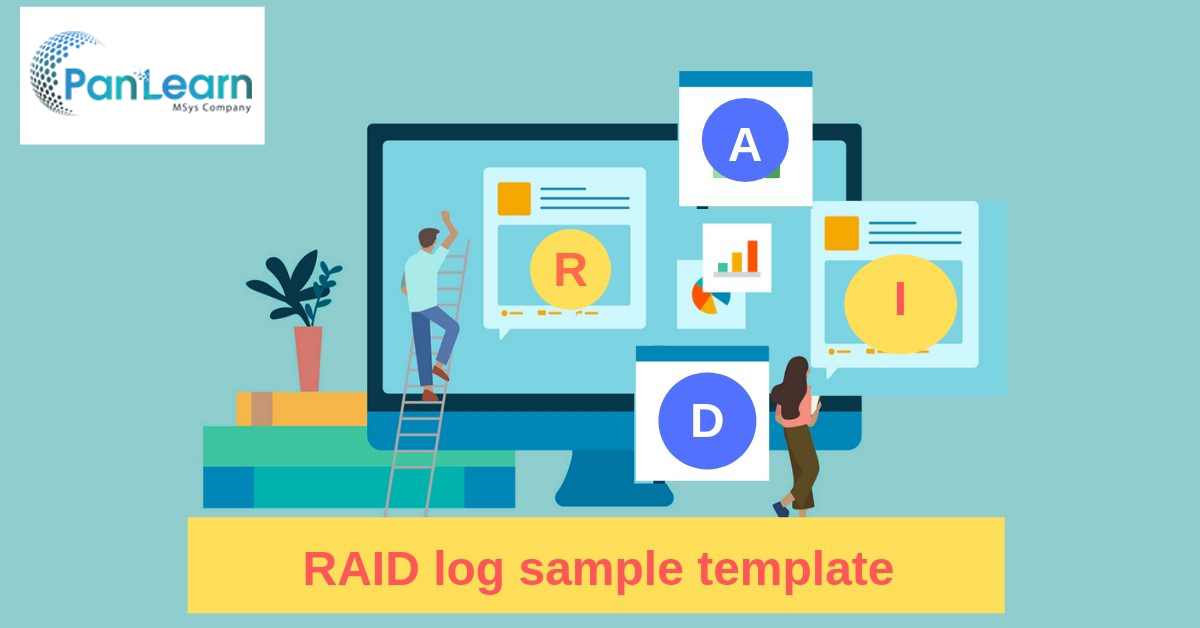 PanLearn
MSys Company

A

R

I

D

RAID log sample template